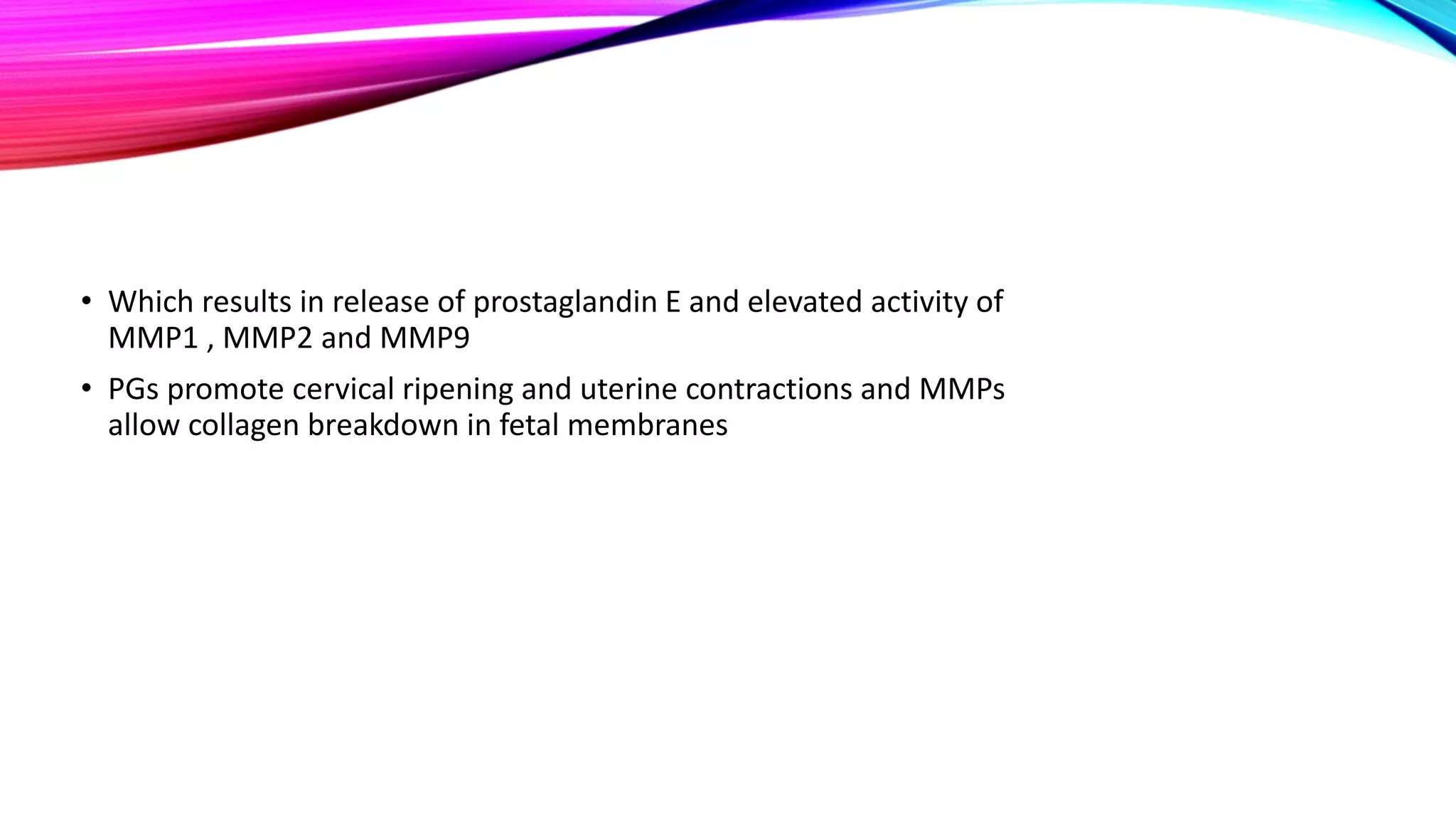 • Which results in release of prostaglandin E and elevated activity of MMP1 , MMP2 and MMP9

• PGs promote cervical ripening and uterine contractions and MMPs allow collagen breakdown in fetal membranes